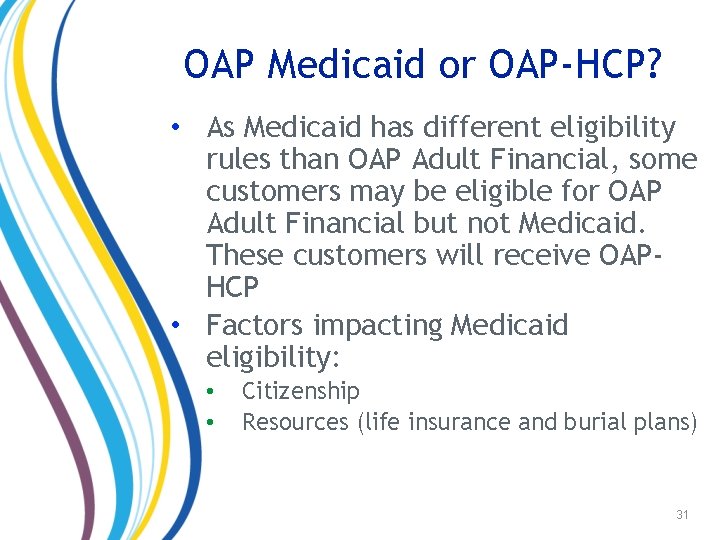 OAP Medicaid or OAP-HCP?

• As Medicaid has different eligibility rules than OAP Adult Financial, some customers may be eligible for OAP Adult Financial but not Medicaid. These customers will receive OAP-HCP
• Factors impacting Medicaid eligibility:
  • Citizenship
  • Resources (life insurance and burial plans)

31